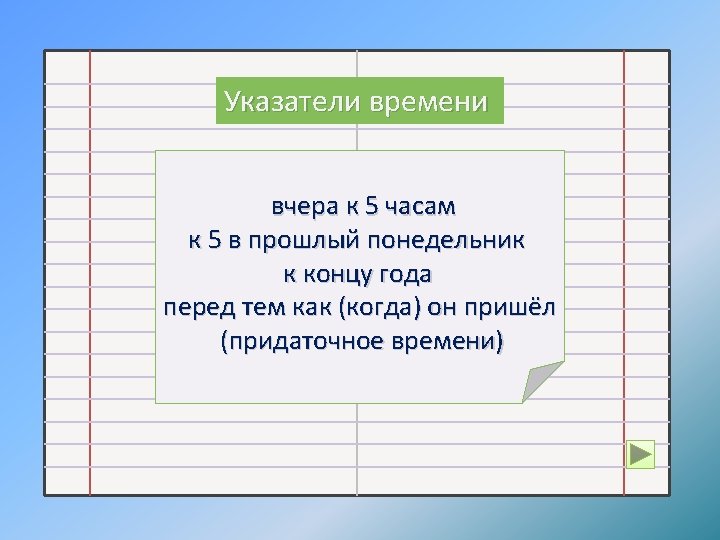 Указатели времени

вчера к 5 часам
к 5 в прошлый понедельник
к концу года
перед тем как (когда) он пришёл
(придаточное времени)